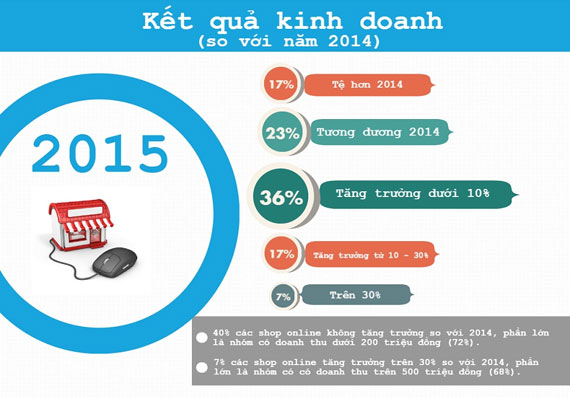 Kết quả kinh doanh
(so với năm 2014)

2015

17% Tệ hơn 2014

23% Tương đương 2014

36% Tăng trưởng dưới 10%

17% Tăng trưởng từ 10 - 30%

7% Trên 30%

40% các shop online không tăng trưởng so với 2014, phần lớn là nhóm có doanh thu dưới 200 triệu đồng (72%).

7% các shop online tăng trưởng trên 30% so với 2014, phần lớn là nhóm có có doanh thu trên 500 triệu đồng (68%).